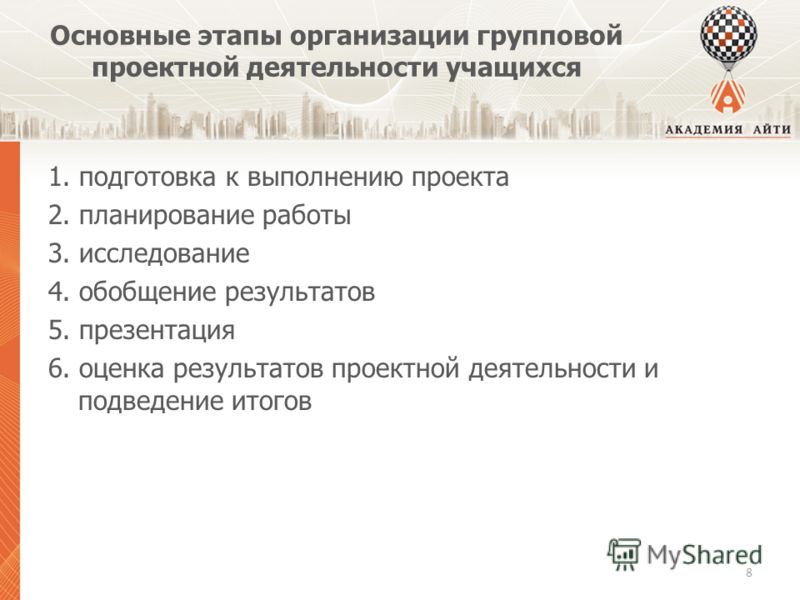 Основные этапы организации групповой проектной деятельности учащихся

АКАДЕМИЯ АЙТИ

1. подготовка к выполнению проекта
2. планирование работы
3. исследование
4. обобщение результатов
5. презентация
6. оценка результатов проектной деятельности и подведение итогов

MyShared

8